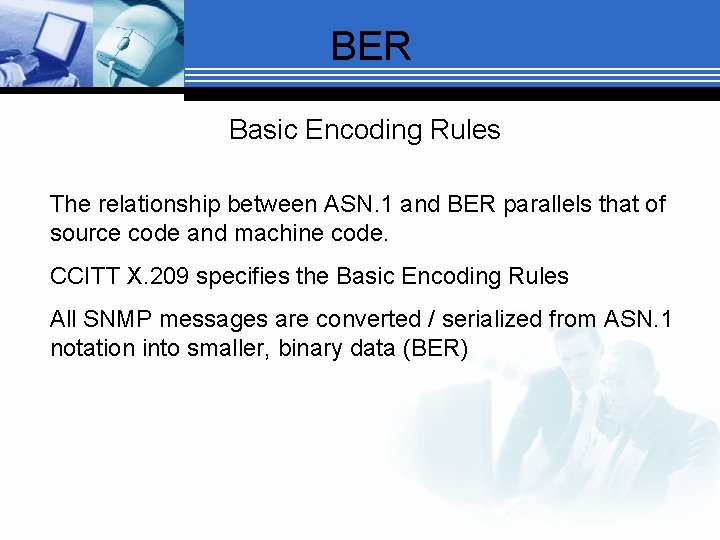 BER

Basic Encoding Rules

The relationship between ASN.1 and BER parallels that of source code and machine code.

CCITT X.209 specifies the Basic Encoding Rules

All SNMP messages are converted / serialized from ASN.1 notation into smaller, binary data (BER)